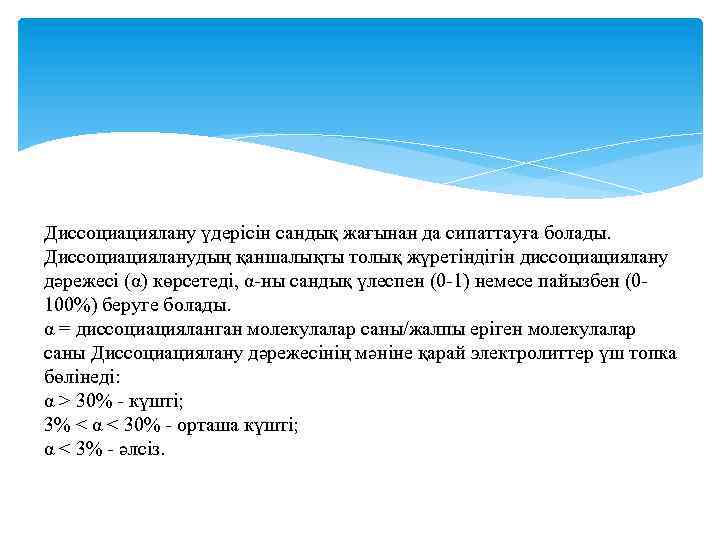 Диссоциациялану үдерісін сандық жағынан да сипаттауға болады. Диссоциацияланудың қаншалықты толық жүретіндігін диссоциациялану дәрежесі (α) көрсетеді, α-ны сандық үлеспен (0-1) немесе пайызбен (0-100%) беруге болады.
α = диссоциацияланған молекулалар саны/жалпы еріген молекулалар саны Диссоциациялану дәрежесінің мәніне қарай электролиттер үш топқа бөлінеді:
α > 30% - күшті;
3% < α < 30% - орташа күшті;
α < 3% - әлсіз.